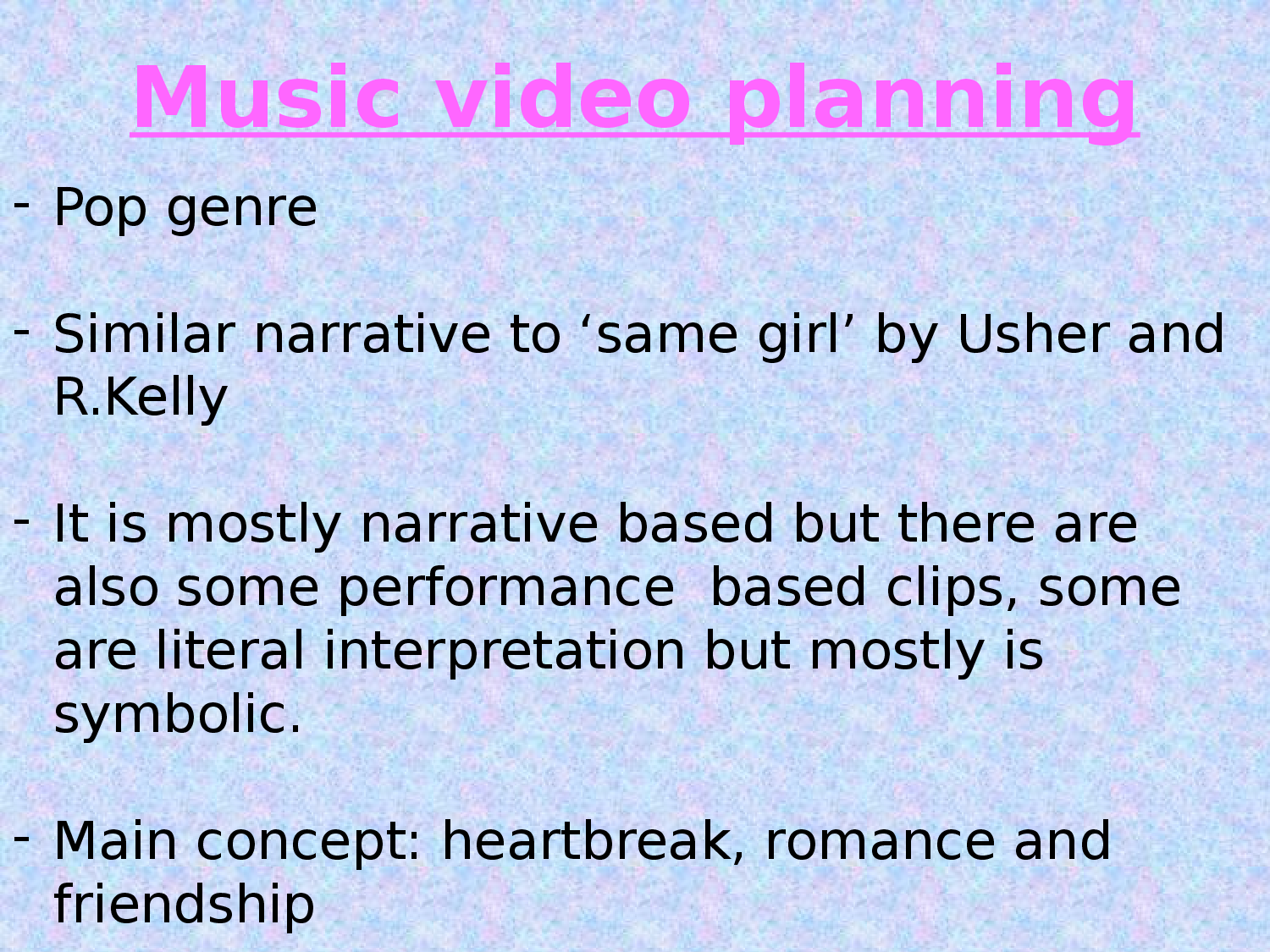 Music video planning

- Pop genre

- Similar narrative to ‘same girl’ by Usher and R.Kelly

- It is mostly narrative based but there are also some performance  based clips, some are literal interpretation but mostly is symbolic.

- Main concept: heartbreak, romance and friendship